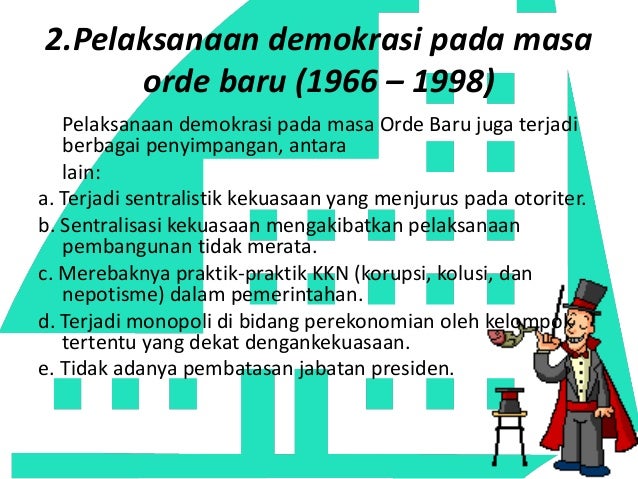 2.Pelaksanaan demokrasi pada masa orde baru (1966 – 1998)

Pelaksanaan demokrasi pada masa Orde Baru juga terjadi berbagai penyimpangan, antara lain:

a. Terjadi sentralistik kekuasaan yang menjurus pada otoriter.
b. Sentralisasi kekuasaan mengakibatkan pelaksanaan pembangunan tidak merata.
c. Merebaknya praktik-praktik KKN (korupsi, kolusi, dan nepotisme) dalam pemerintahan.
d. Terjadi monopoli di bidang perekonomian oleh kelompok tertentu yang dekat dengankekuasaan.
e. Tidak adanya pembatasan jabatan presiden.